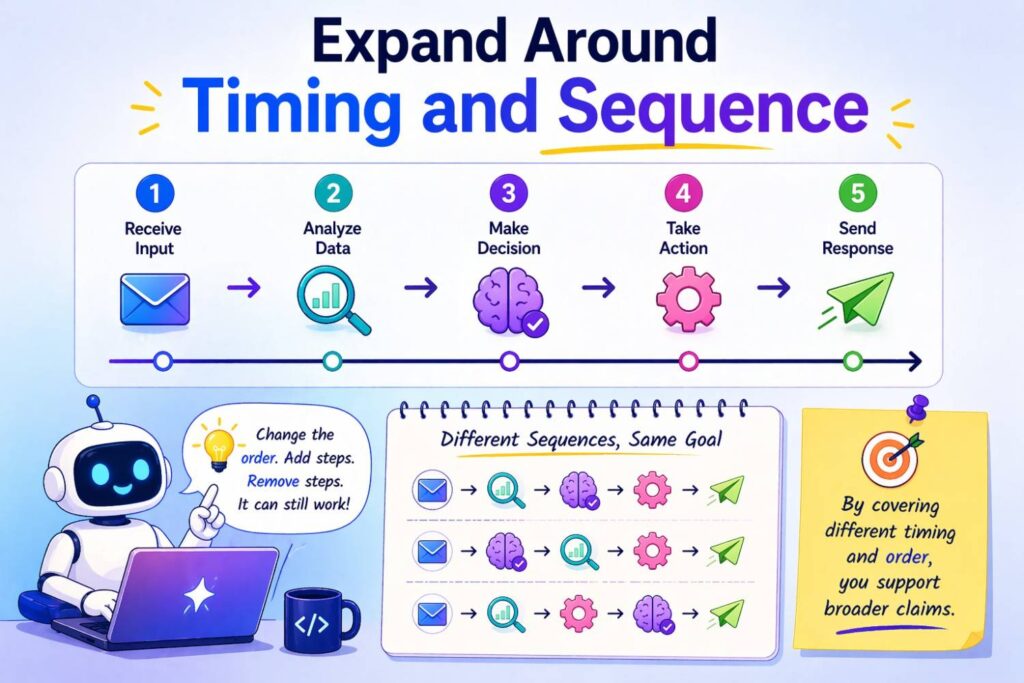 Expand Around
Timing and Sequence

1
Receive Input

2
Analyze Data

3
Make Decision

4
Take Action

5
Send Response

Change the order. Add steps. Remove steps. It can still work!

Different Sequences, Same Goal

By covering different timing and order, you support broader claims.

</>